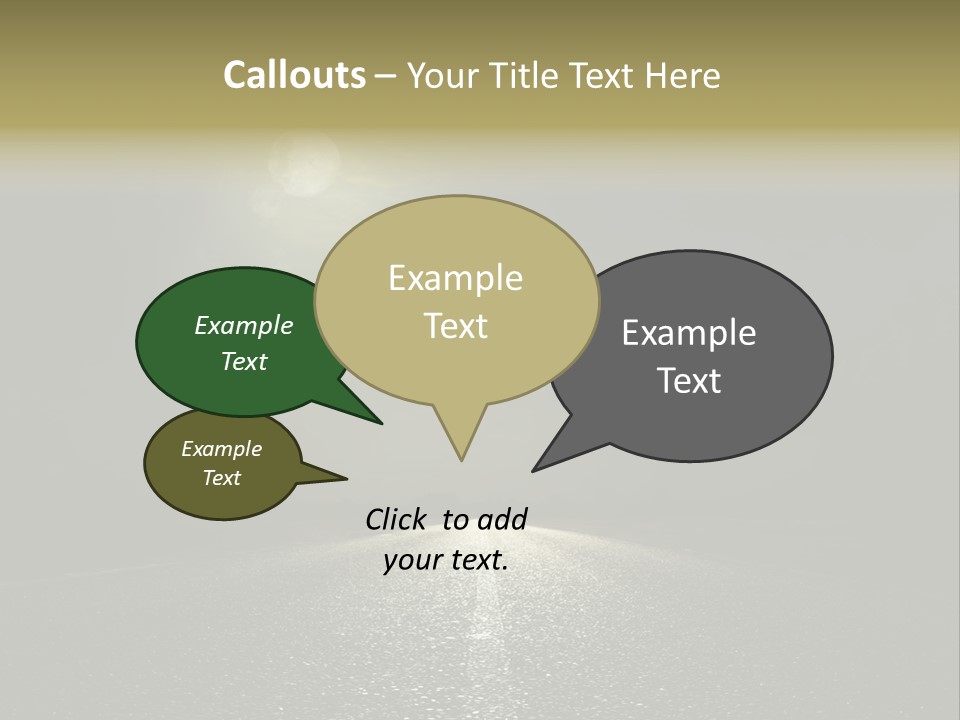 Callouts – Your Title Text Here

Example Text

Example Text

Example Text

Example Text

Click to add your text.